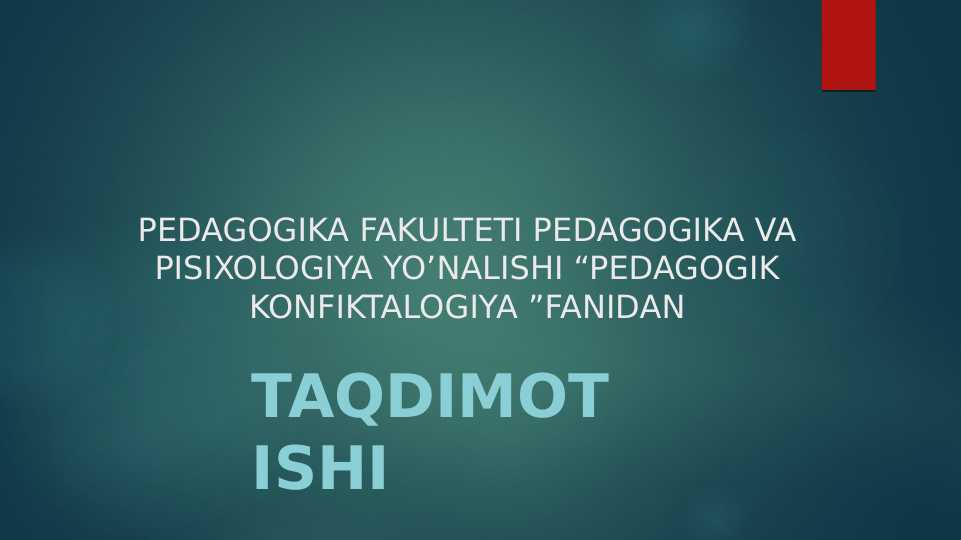 PEDAGOGIKA FAKULTETI PEDAGOGIKA VA PISIXOLOGIYA YO’NALISHI “PEDAGOGIK KONFIKTALOGIYA ”FANIDAN

TAQDIMOT ISHI